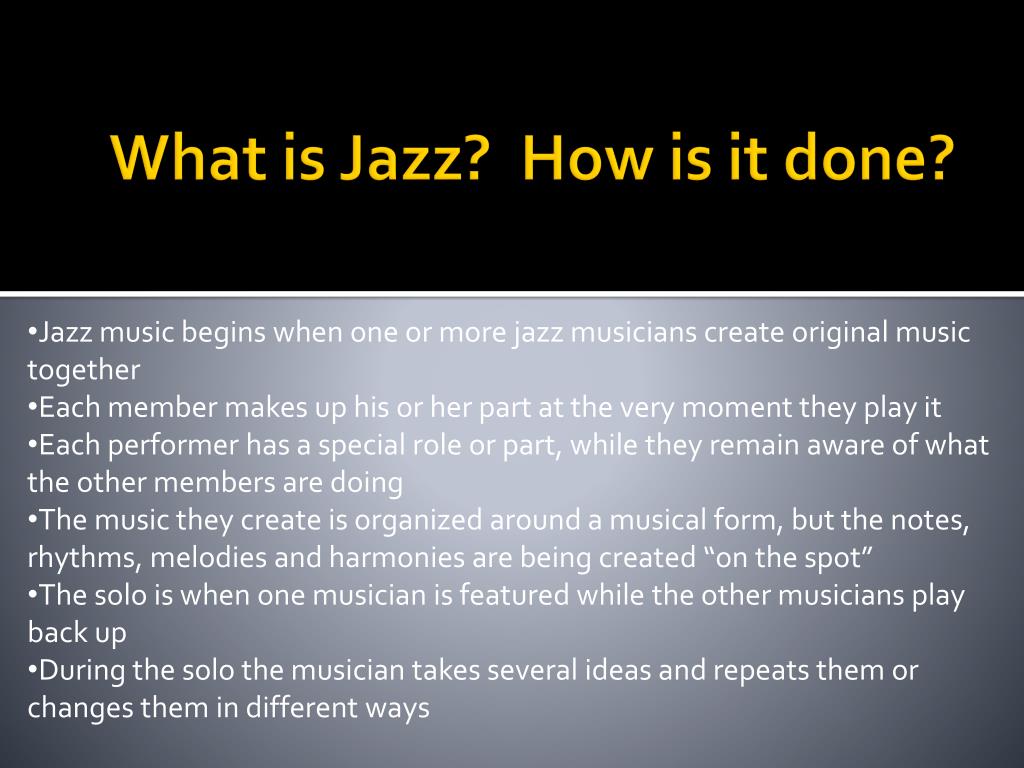 What is Jazz?  How is it done?

•Jazz music begins when one or more jazz musicians create original music together
•Each member makes up his or her part at the very moment they play it
•Each performer has a special role or part, while they remain aware of what the other members are doing
•The music they create is organized around a musical form, but the notes, rhythms, melodies and harmonies are being created “on the spot”
•The solo is when one musician is featured while the other musicians play back up
•During the solo the musician takes several ideas and repeats them or changes them in different ways